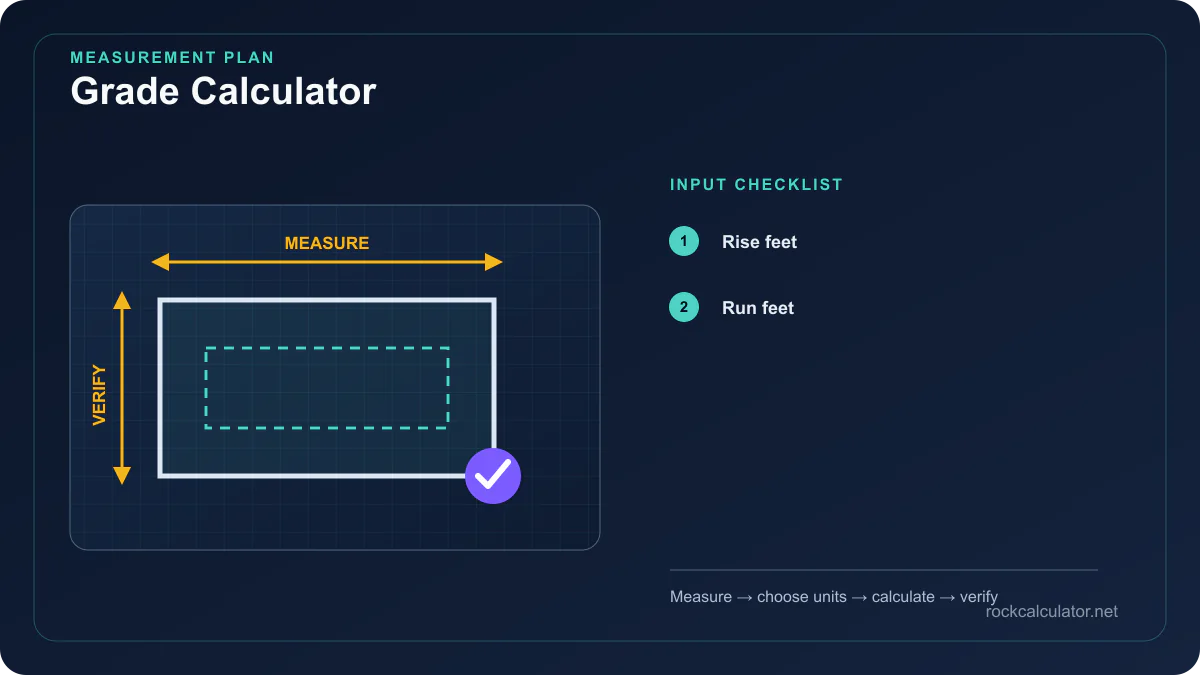 MEASUREMENT PLAN
Grade Calculator

MEASURE

VERIFY

INPUT CHECKLIST

1 Rise feet

2 Run feet

Measure → choose units → calculate → verify

rockcalculator.net